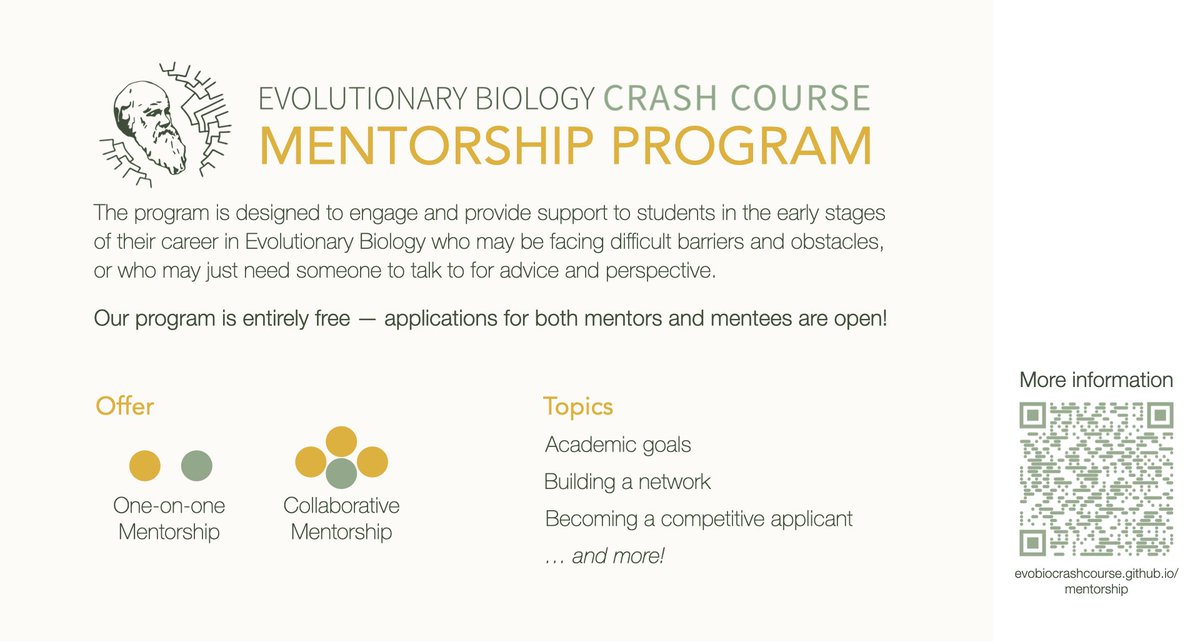 EVOLUTIONARY BIOLOGY CRASH COURSE
MENTORSHIP PROGRAM

The program is designed to engage and provide support to students in the early stages of their career in Evolutionary Biology who may be facing difficult barriers and obstacles, or who may just need someone to talk to for advice and perspective.

Our program is entirely free — applications for both mentors and mentees are open!

Offer

One-on-one Mentorship

Collaborative Mentorship

Topics

Academic goals

Building a network

Becoming a competitive applicant

… and more!

More information

evobiocrashcourse.github.io/mentorship